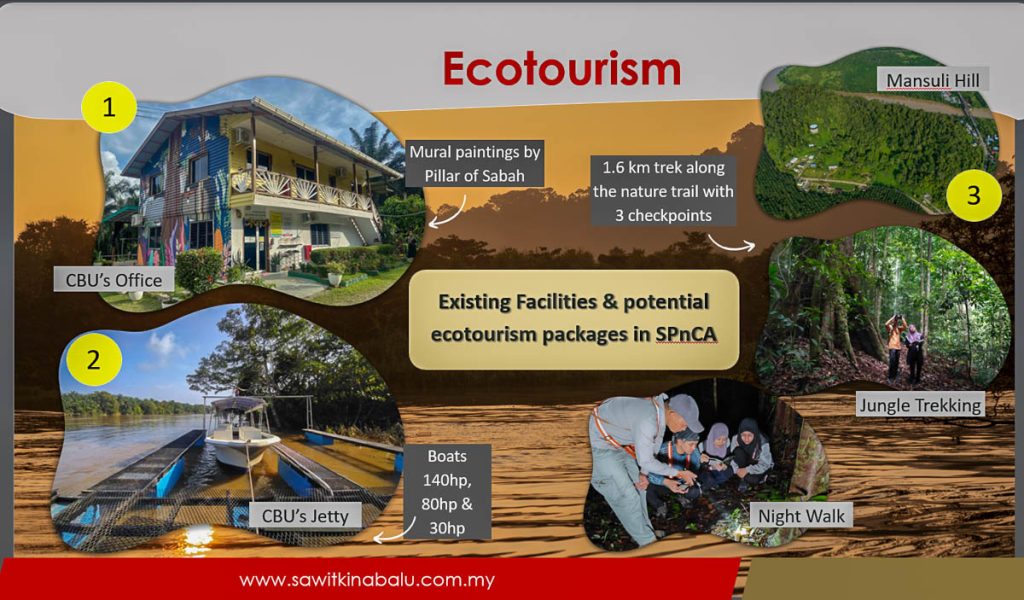 Ecotourism

1

Mural paintings by Pillar of Sabah

CBU's Office

Mansuli Hill

1.6 km trek along the nature trail with 3 checkpoints

3

Existing Facilities & potential ecotourism packages in SPnCA

2

Jungle Trekking

Boats 140hp, 80hp & 30hp

CBU's Jetty

Night Walk

www.sawitkinabalu.com.my